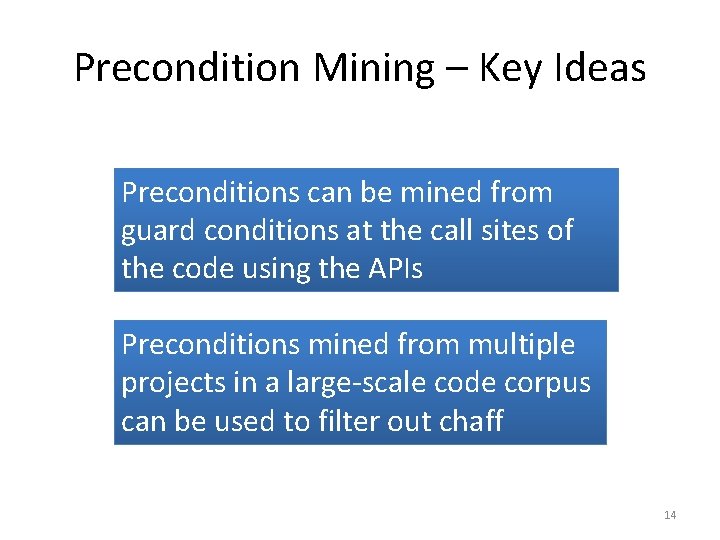 Precondition Mining – Key Ideas

Preconditions can be mined from guard conditions at the call sites of the code using the APIs

Preconditions mined from multiple projects in a large-scale code corpus can be used to filter out chaff

14